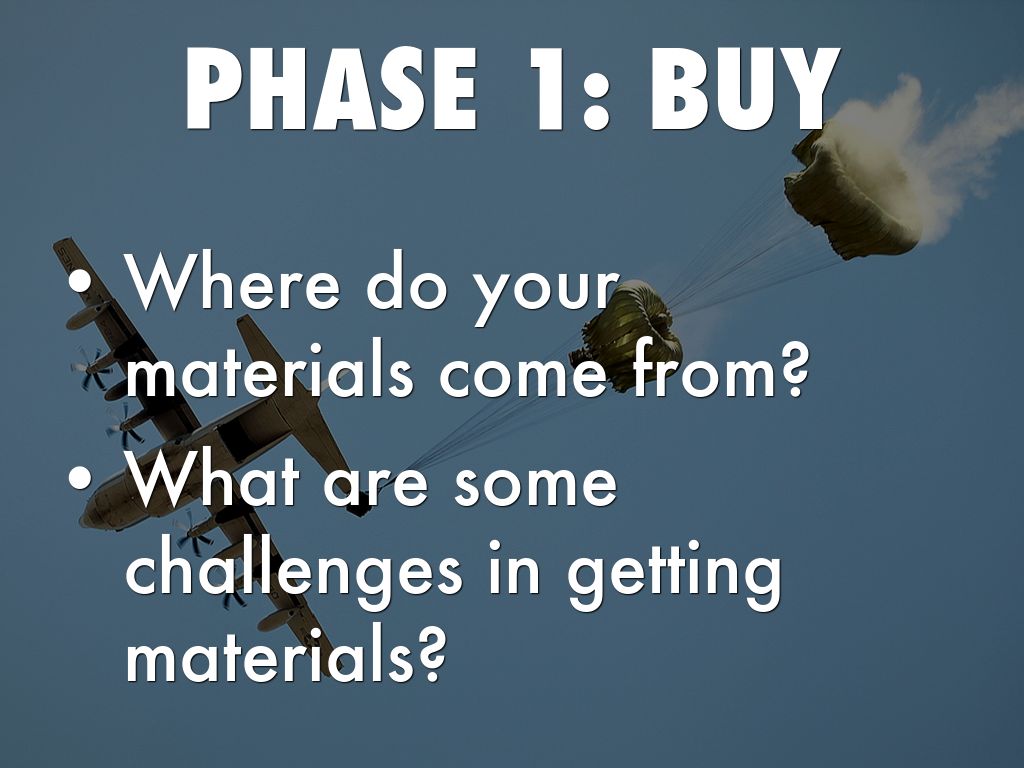 PHASE 1: BUY

• Where do your materials come from?

• What are some challenges in getting materials?